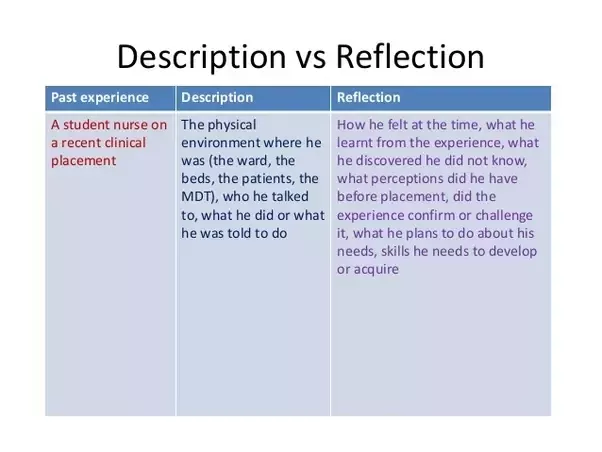 Description vs Reflection

| Past experience | Description | Reflection |
|---|---|---|
| A student nurse on a recent clinical placement | The physical environment where he was (the ward, the beds, the patients, the MDT), who he talked to, what he did or what he was told to do | How he felt at the time, what he learnt from the experience, what he discovered he did not know, what perceptions did he have before placement, did the experience confirm or challenge it, what he plans to do about his needs, skills he needs to develop or acquire |